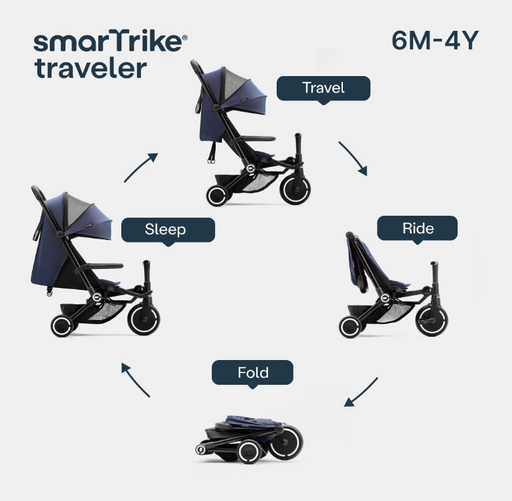 smarTrike®
traveler

6M-4Y

Travel

Sleep

Ride

Fold